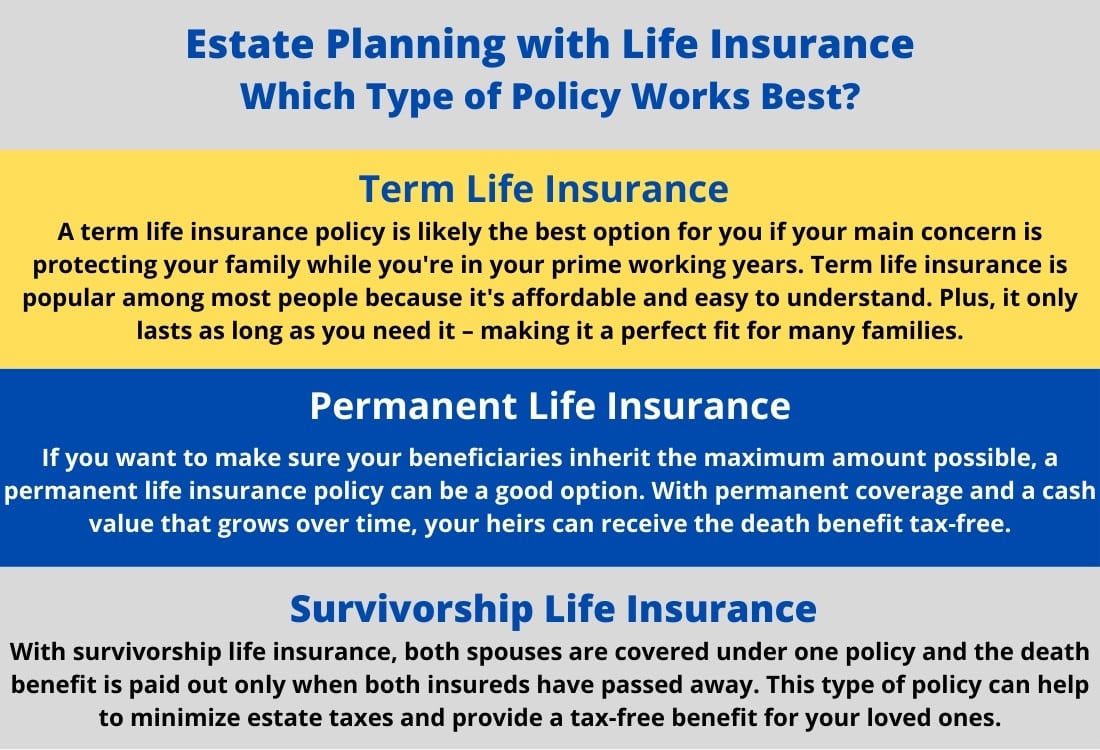 Estate Planning with Life Insurance
Which Type of Policy Works Best?

Term Life Insurance
A term life insurance policy is likely the best option for you if your main concern is protecting your family while you're in your prime working years. Term life insurance is popular among most people because it's affordable and easy to understand. Plus, it only lasts as long as you need it – making it a perfect fit for many families.

Permanent Life Insurance
If you want to make sure your beneficiaries inherit the maximum amount possible, a permanent life insurance policy can be a good option. With permanent coverage and a cash value that grows over time, your heirs can receive the death benefit tax-free.

Survivorship Life Insurance
With survivorship life insurance, both spouses are covered under one policy and the death benefit is paid out only when both insureds have passed away. This type of policy can help to minimize estate taxes and provide a tax-free benefit for your loved ones.